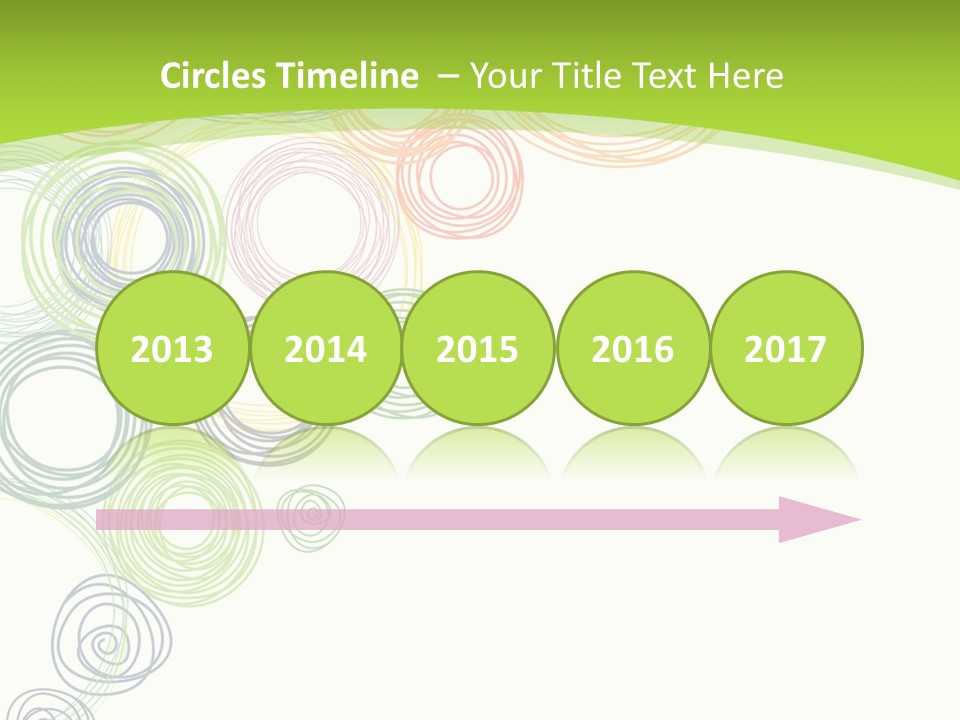 Circles Timeline – Your Title Text Here

2013
2014
2015
2016
2017